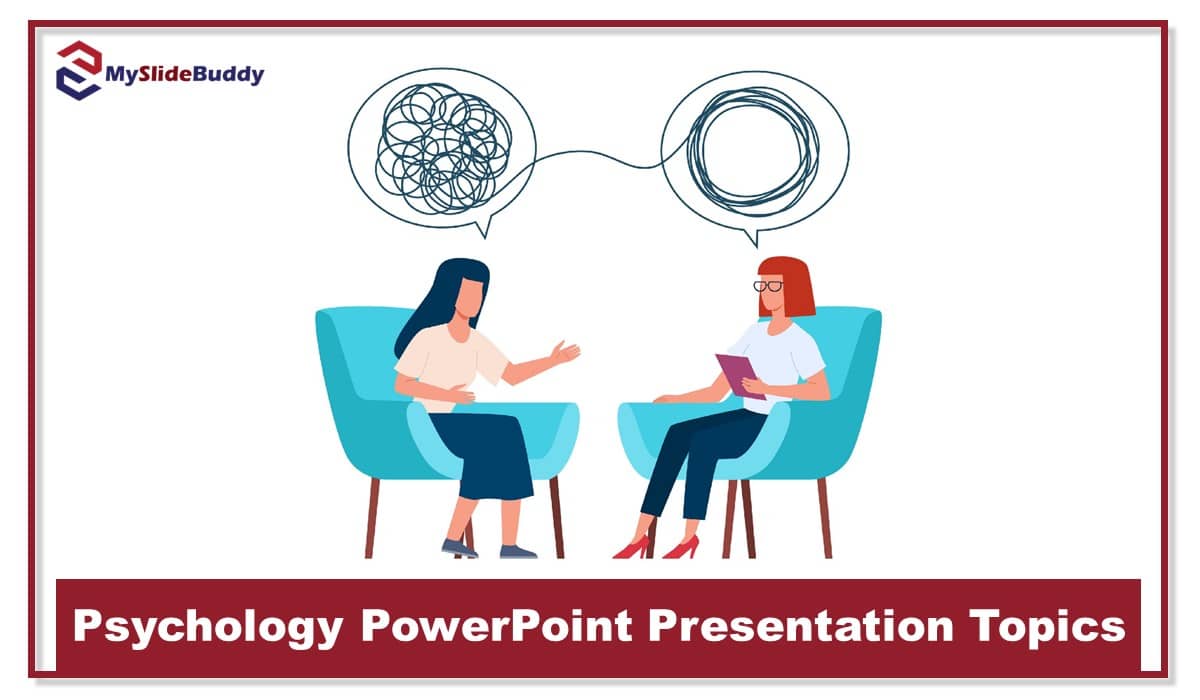 MySlideBuddy

Psychology PowerPoint Presentation Topics